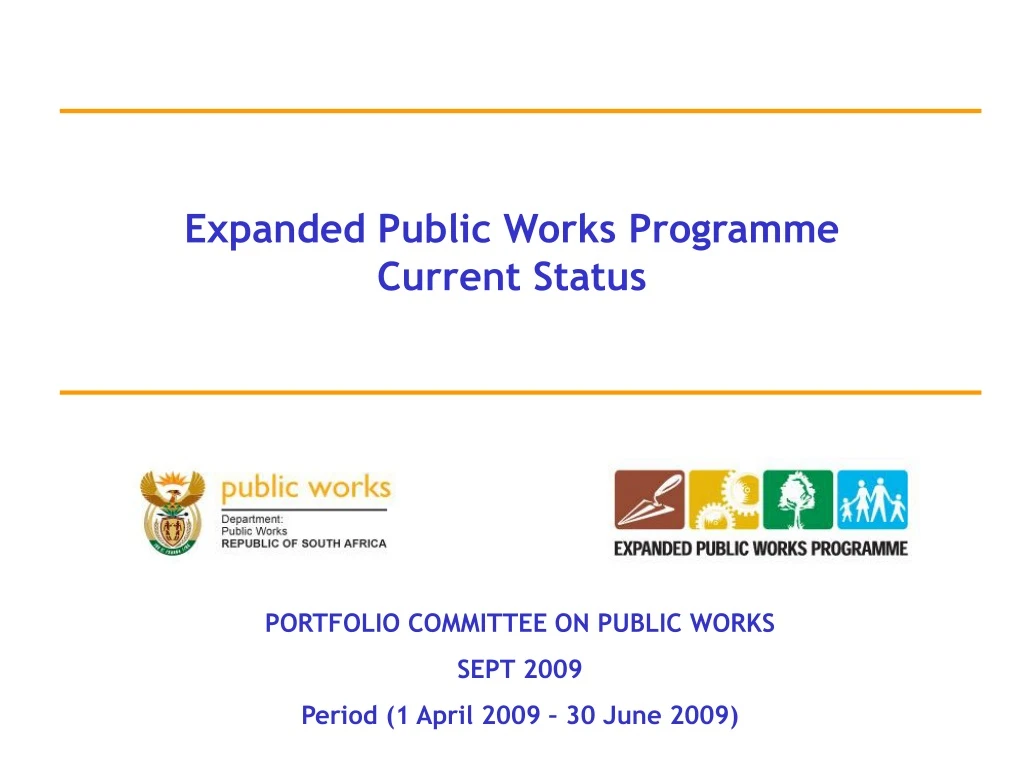 Expanded Public Works Programme
Current Status

public works
Department:
Public Works
REPUBLIC OF SOUTH AFRICA

EXPANDED PUBLIC WORKS PROGRAMME

PORTFOLIO COMMITTEE ON PUBLIC WORKS

SEPT 2009

Period (1 April 2009 – 30 June 2009)